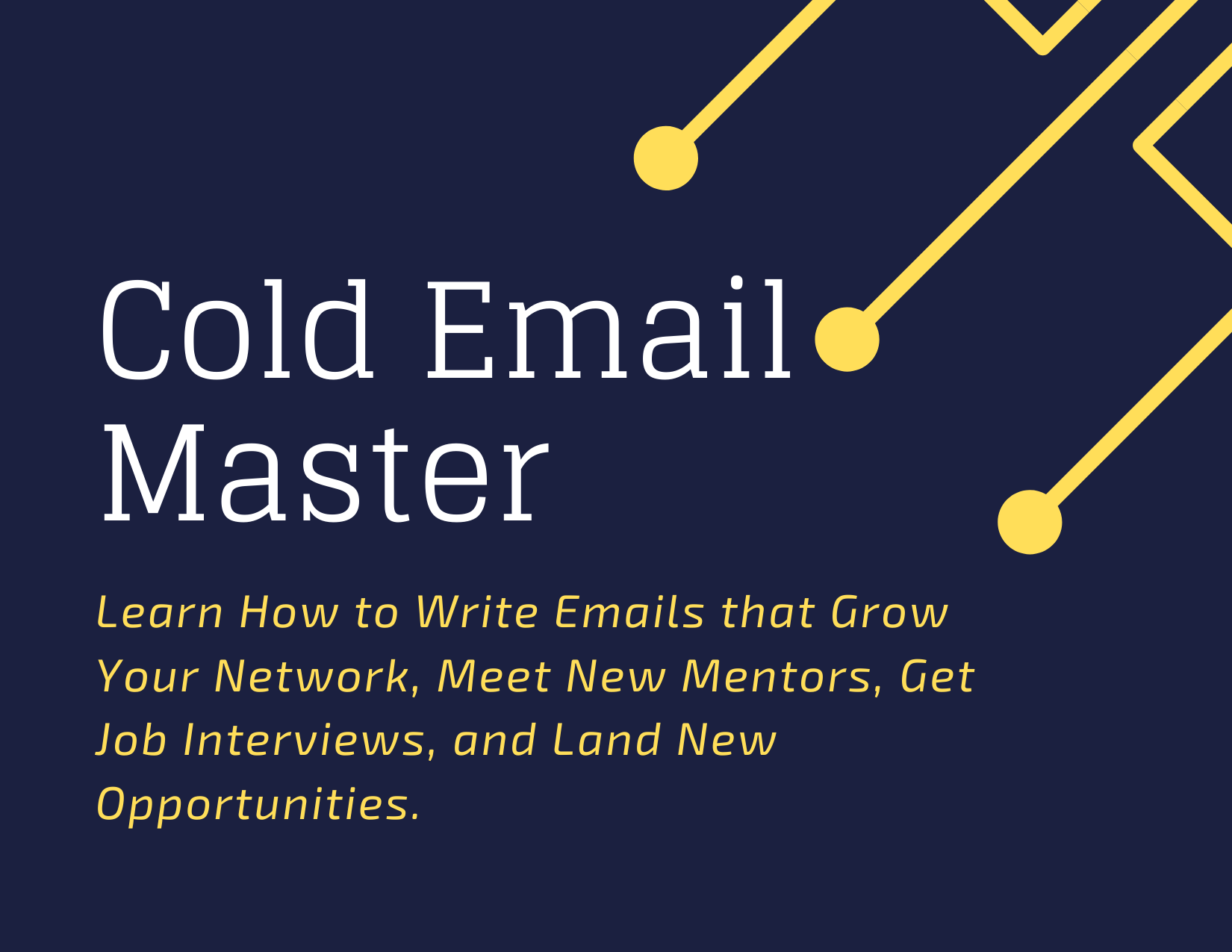 Cold Email Master

Learn How to Write Emails that Grow Your Network, Meet New Mentors, Get Job Interviews, and Land New Opportunities.